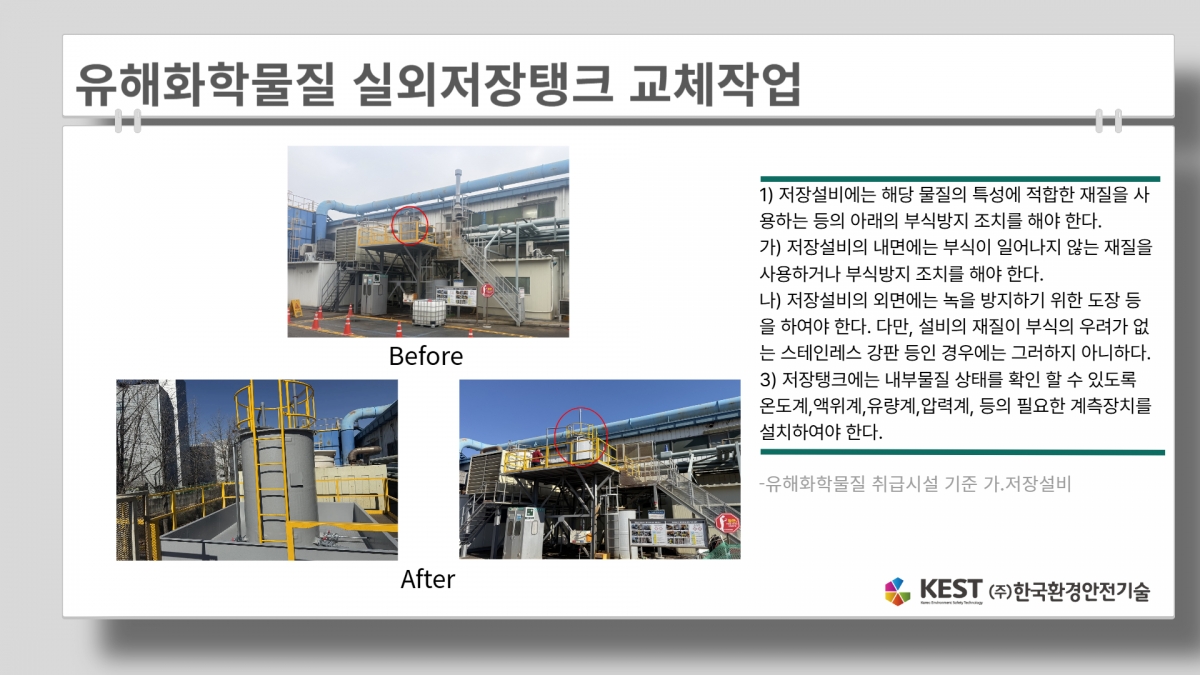 유해화학물질 실외저장탱크 교체작업

Before

After

1) 저장설비에는 해당 물질의 특성에 적합한 재질을 사용하는 등의 아래의 부식방지 조치를 해야 한다.
가) 저장설비의 내면에는 부식이 일어나지 않는 재질을 사용하거나 부식방지 조치를 해야 한다.
나) 저장설비의 외면에는 녹을 방지하기 위한 도장 등을 하여야 한다. 다만, 설비의 재질이 부식의 우려가 없는 스테인레스 강판 등인 경우에는 그러하지 아니하다.
3) 저장탱크에는 내부물질 상태를 확인 할 수 있도록 온도계,액위계,유량계,압력계, 등의 필요한 계측장치를 설치하여야 한다.

-유해화학물질 취급시설 기준 가.저장설비

KEST Korea Environment Safety Technology (주)한국환경안전기술